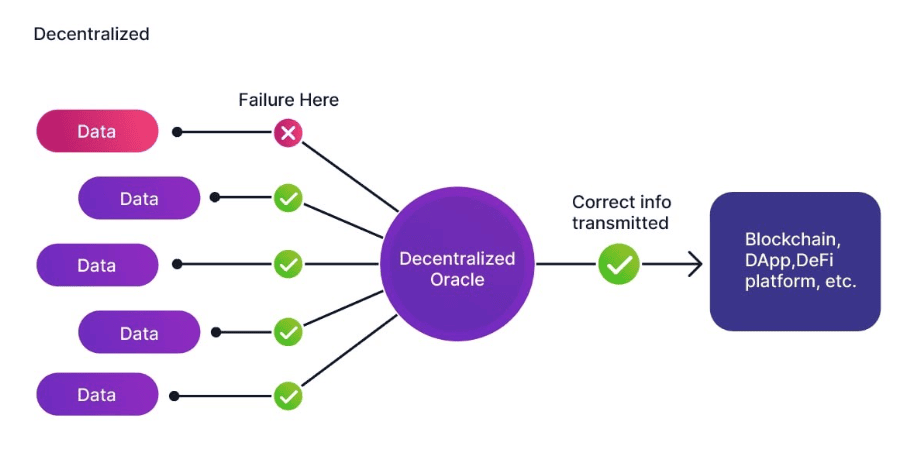 Decentralized

Failure Here

Data

Data

Data

Data

Data

Decentralized Oracle

Correct info transmitted

Blockchain, DApp,DeFi platform, etc.